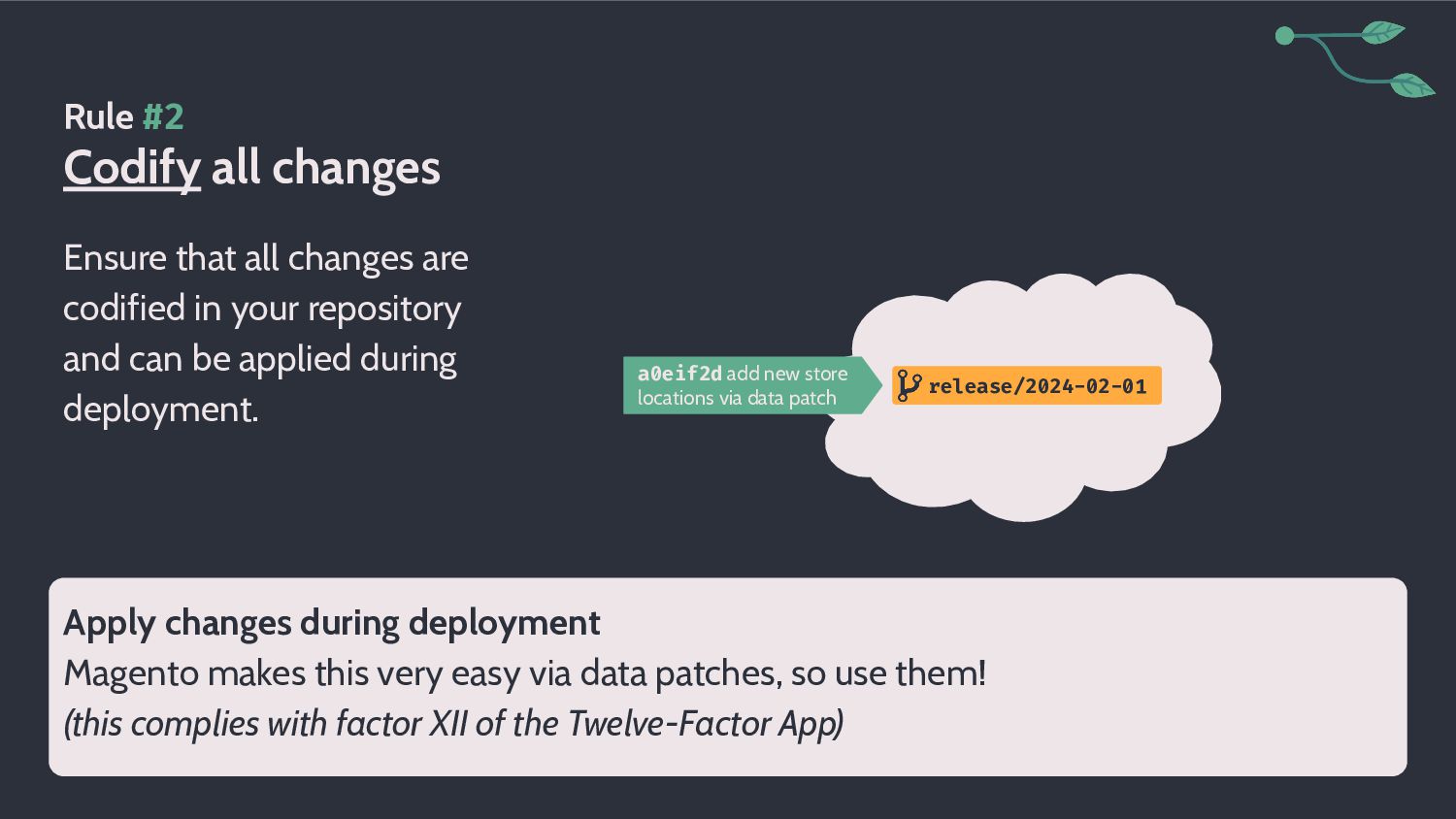 Rule #2
Codify all changes

Ensure that all changes are codified in your repository and can be applied during deployment.

a0eif2d add new store locations via data patch

release/2024-02-01

Apply changes during deployment
Magento makes this very easy via data patches, so use them!
(this complies with factor XII of the Twelve-Factor App)